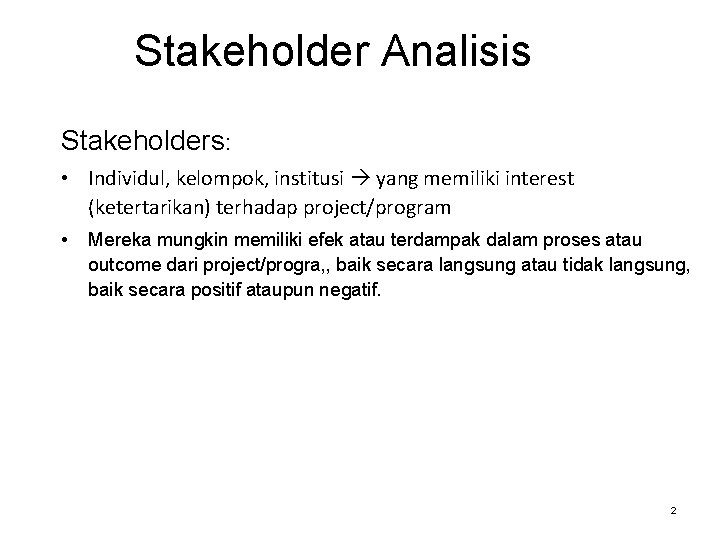 Stakeholder Analisis

Stakeholders:

• Individul, kelompok, institusi → yang memiliki interest (ketertarikan) terhadap project/program

• Mereka mungkin memiliki efek atau terdampak dalam proses atau outcome dari project/progra,, baik secara langsung atau tidak langsung, baik secara positif ataupun negatif.

2